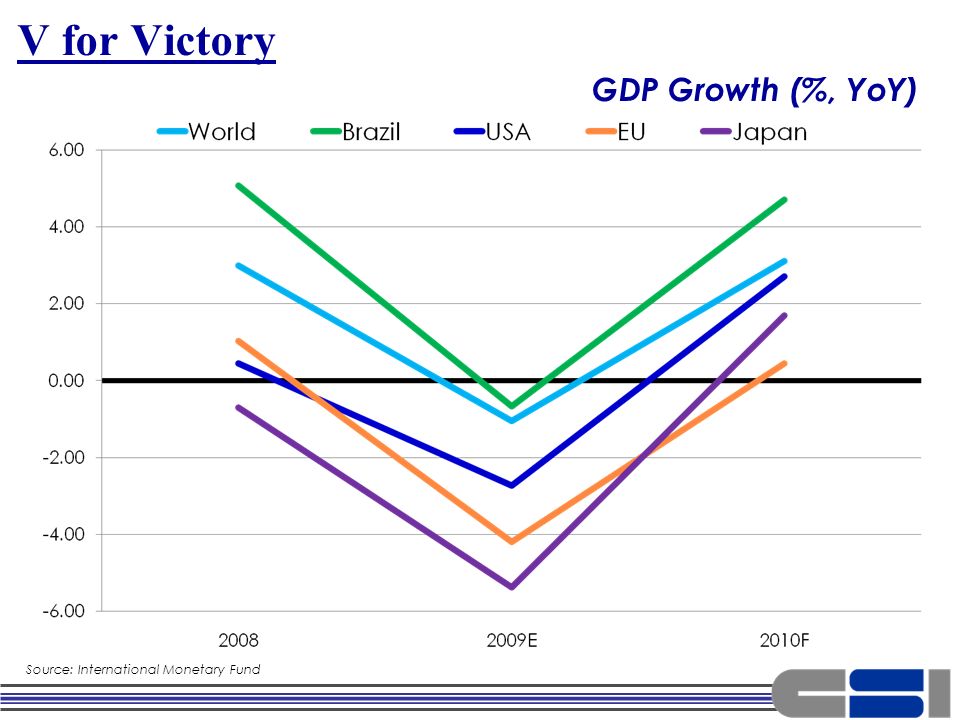 V for Victory

GDP Growth (%, YoY)

World Brazil USA EU Japan

6.00
4.00
2.00
0.00
-2.00
-4.00
-6.00

2008 2009E 2010F

Source: International Monetary Fund

CSI